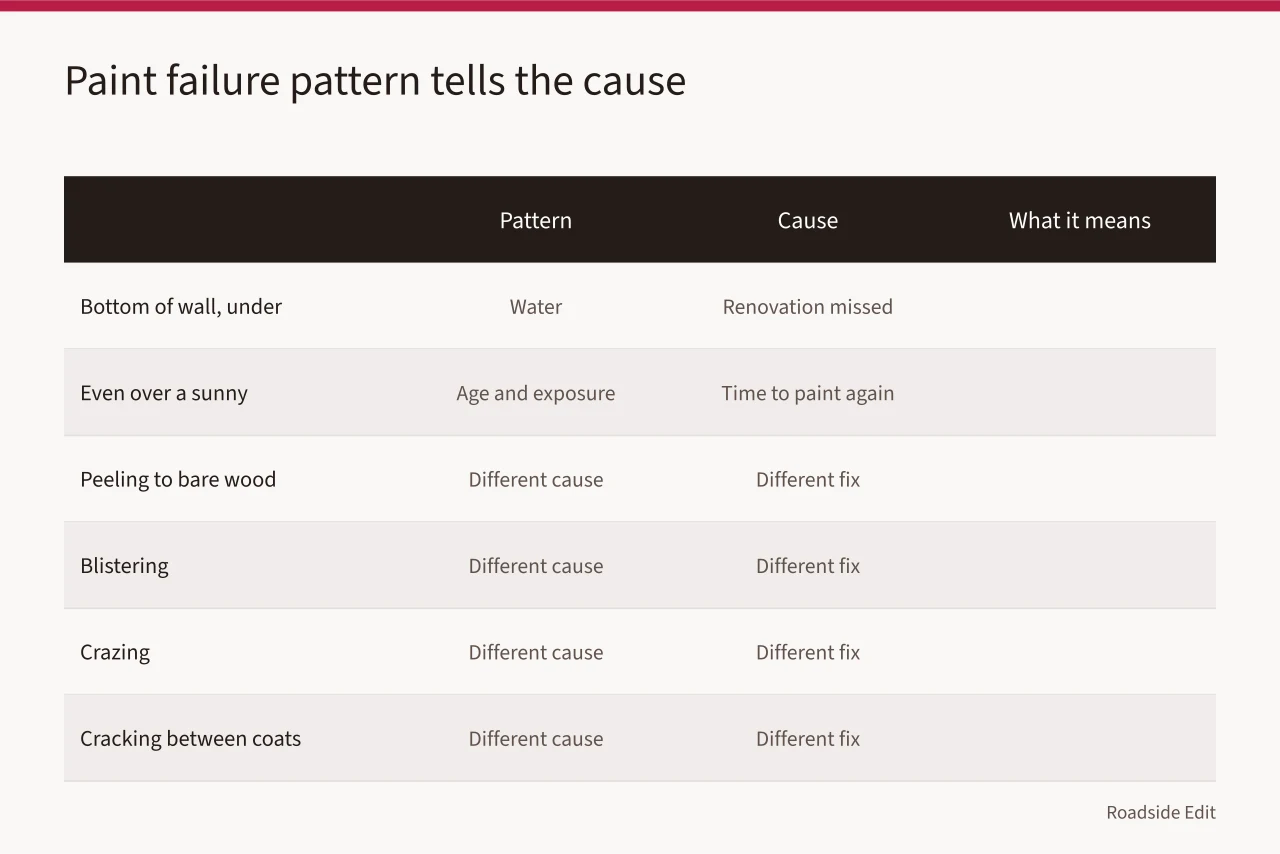 Paint failure pattern tells the cause

| | Pattern | Cause | What it means |
|---|---|---|---|
| Bottom of wall, under | Water | Renovation missed | |
| Even over a sunny | Age and exposure | Time to paint again | |
| Peeling to bare wood | Different cause | Different fix | |
| Blistering | Different cause | Different fix | |
| Crazing | Different cause | Different fix | |
| Cracking between coats | Different cause | Different fix | |

Roadside Edit